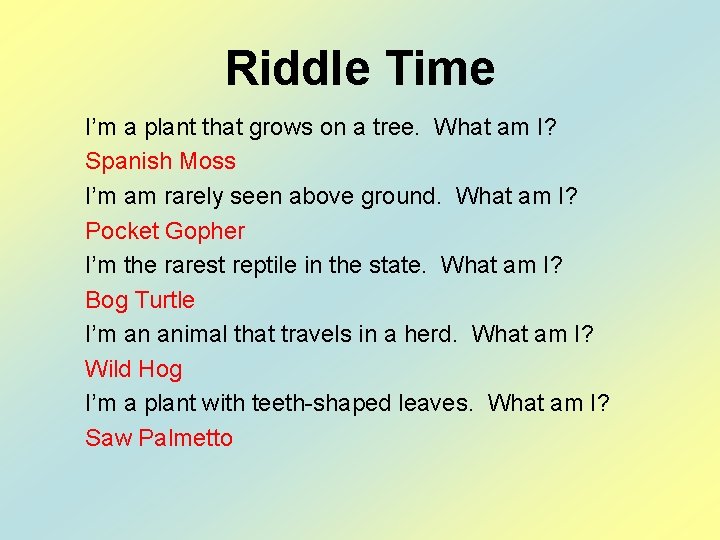 Riddle Time

I’m a plant that grows on a tree. What am I?

Spanish Moss

I’m am rarely seen above ground. What am I?

Pocket Gopher

I’m the rarest reptile in the state. What am I?

Bog Turtle

I’m an animal that travels in a herd. What am I?

Wild Hog

I’m a plant with teeth-shaped leaves. What am I?

Saw Palmetto